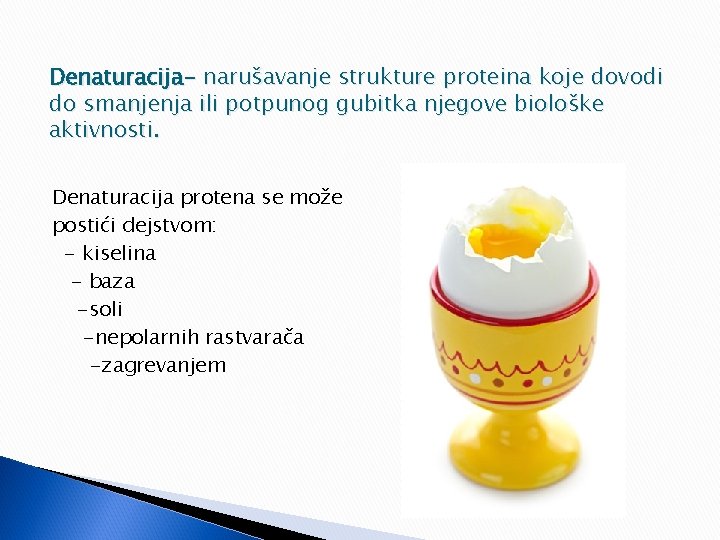 Denaturacija- narušavanje strukture proteina koje dovodi do smanjenja ili potpunog gubitka njegove biološke aktivnosti.

Denaturacija protena se može postići dejstvom:
- kiselina
- baza
-soli
-nepolarnih rastvarača
-zagrevanjem